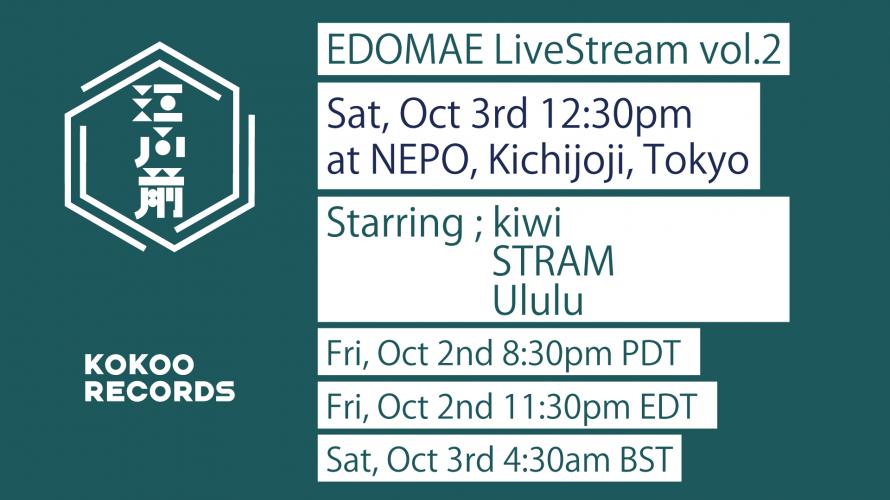 江戸前

KOKOO RECORDS

EDOMAE LiveStream vol.2

Sat, Oct 3rd 12:30pm
at NEPO, Kichijoji, Tokyo

Starring ; kiwi
STRAM
Ululu

Fri, Oct 2nd 8:30pm PDT

Fri, Oct 2nd 11:30pm EDT

Sat, Oct 3rd 4:30am BST